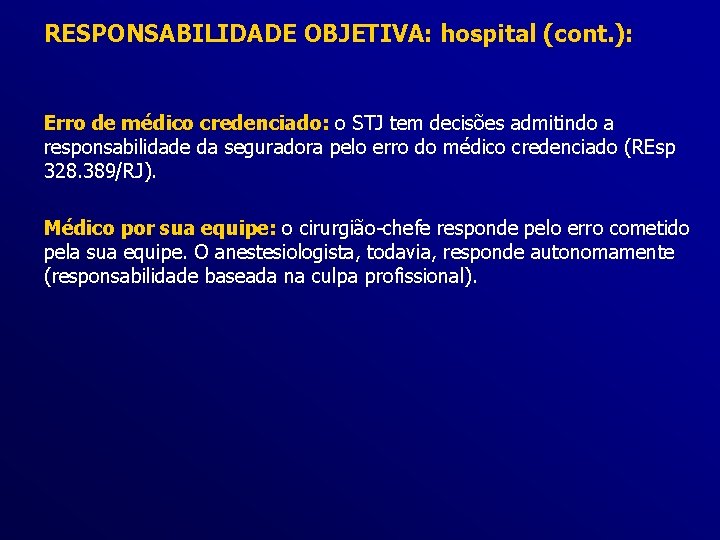 RESPONSABILIDADE OBJETIVA: hospital (cont.):

Erro de médico credenciado: o STJ tem decisões admitindo a responsabilidade da seguradora pelo erro do médico credenciado (REsp 328.389/RJ).

Médico por sua equipe: o cirurgião-chefe responde pelo erro cometido pela sua equipe. O anestesiologista, todavia, responde autonomamente (responsabilidade baseada na culpa profissional).